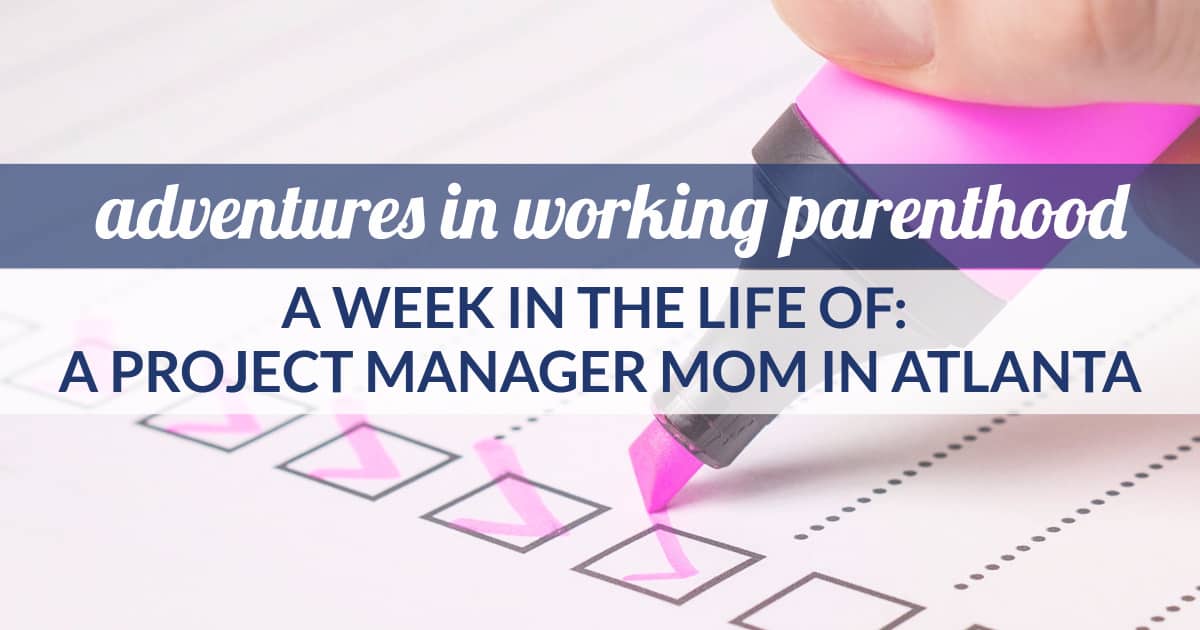 adventures in working parenthood

A WEEK IN THE LIFE OF:
A PROJECT MANAGER MOM IN ATLANTA